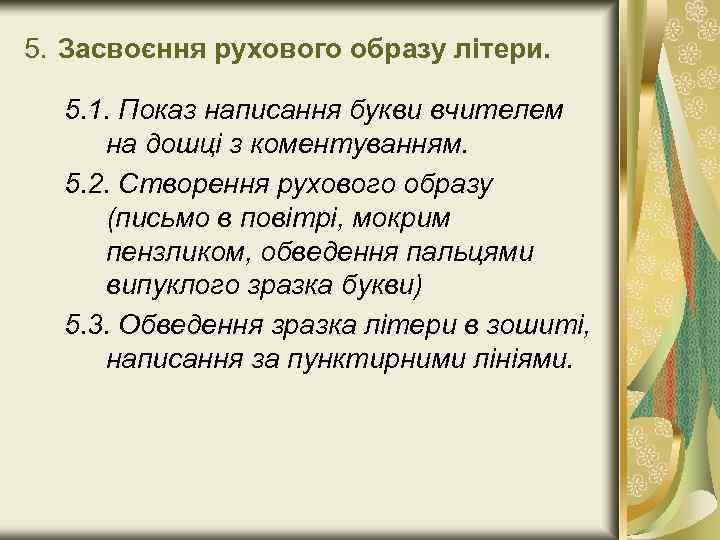 5. Засвоєння рухового образу літери.

5.1. Показ написання букви вчителем на дошці з коментуванням.

5.2. Створення рухового образу (письмо в повітрі, мокрим пензликом, обведення пальцями випуклого зразка букви)

5.3. Обведення зразка літери в зошиті, написання за пунктирними лініями.